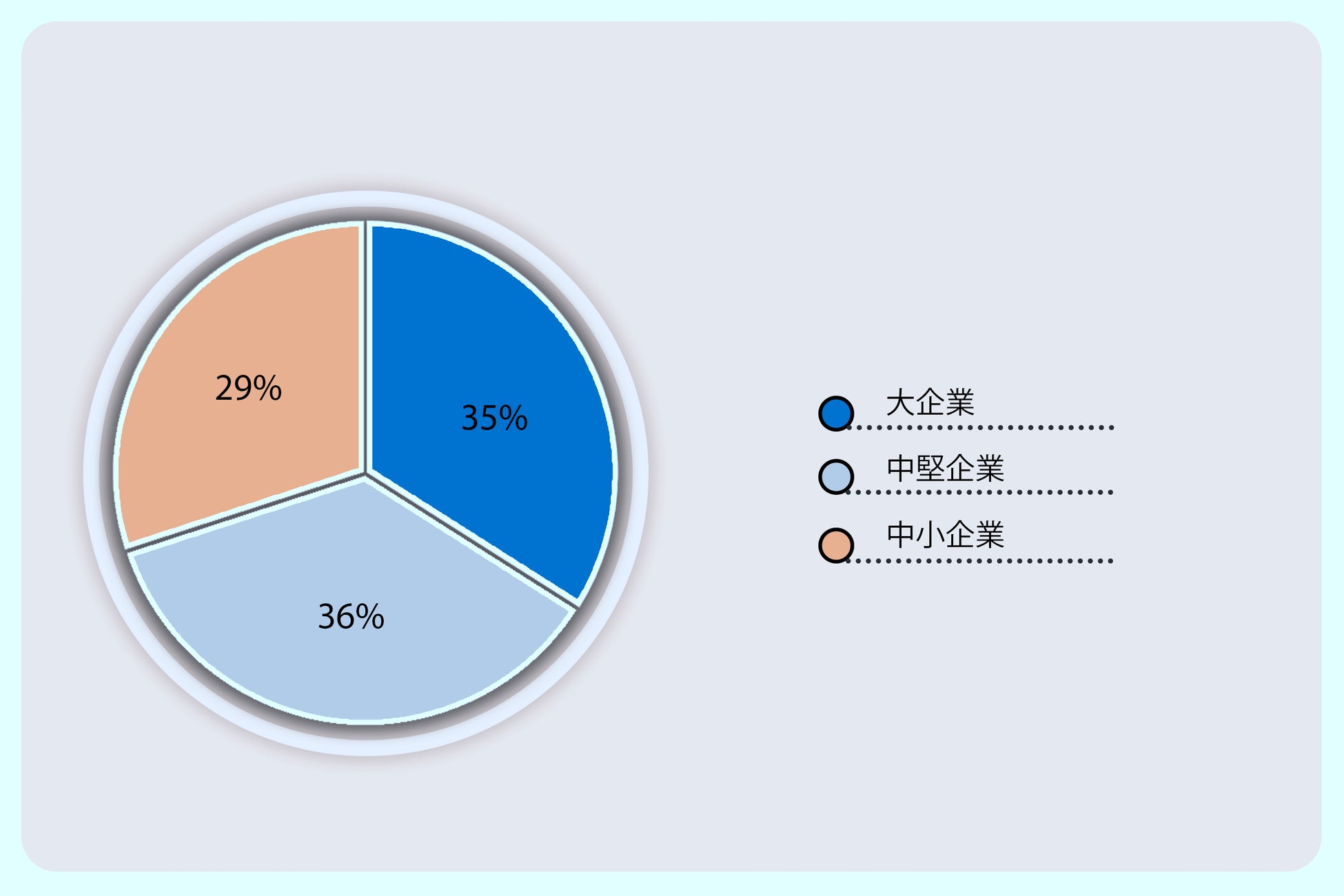 29%

35%

36%

大企業

中堅企業

中小企業